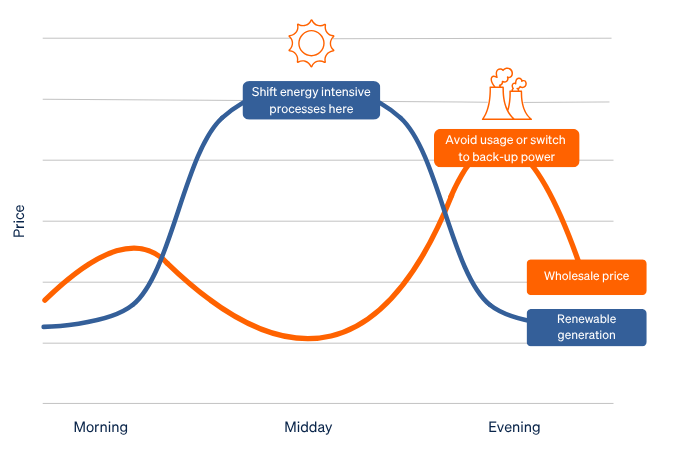 Price

Shift energy intensive processes here

Avoid usage or switch to back-up power

Wholesale price

Renewable generation

Morning

Midday

Evening